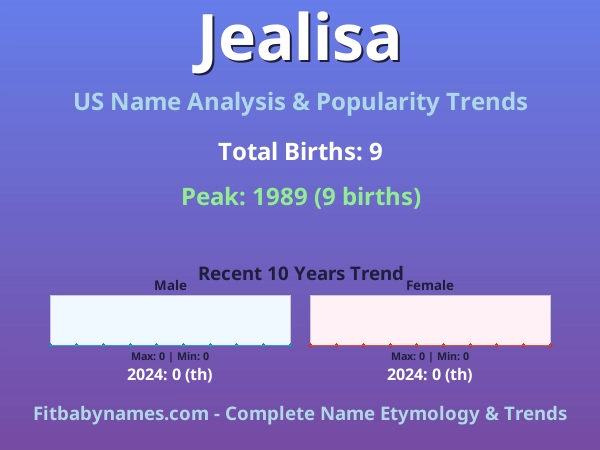 Jealisa

US Name Analysis & Popularity Trends

Total Births: 9

Peak: 1989 (9 births)

Recent 10 Years Trend

Male

Max: 0 | Min: 0

2024: 0 (th)

Female

Max: 0 | Min: 0

2024: 0 (th)

Fitbabynames.com - Complete Name Etymology & Trends